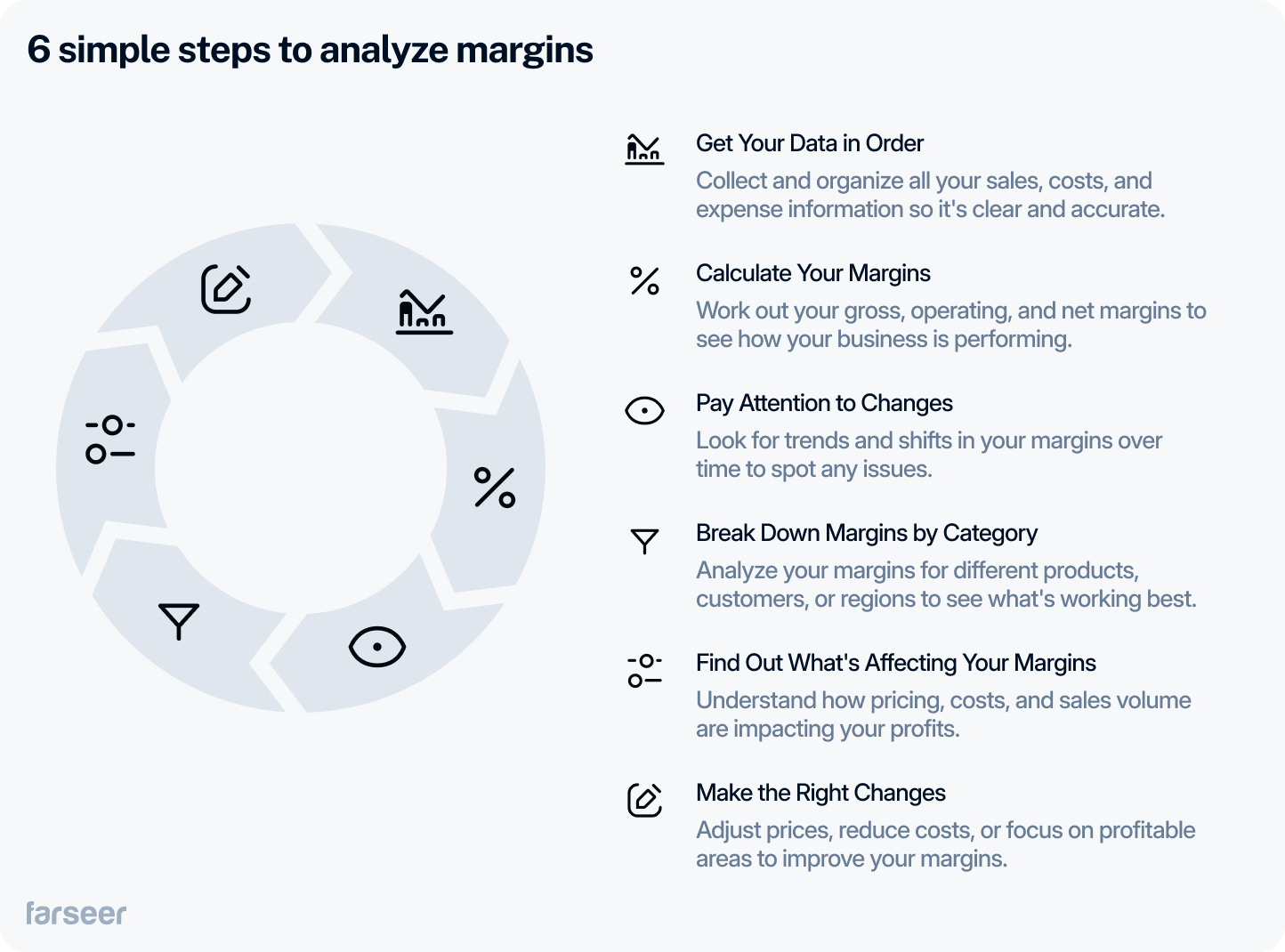 6 simple steps to analyze margins

Get Your Data in Order
Collect and organize all your sales, costs, and expense information so it's clear and accurate.

Calculate Your Margins
Work out your gross, operating, and net margins to see how your business is performing.

Pay Attention to Changes
Look for trends and shifts in your margins over time to spot any issues.

Break Down Margins by Category
Analyze your margins for different products, customers, or regions to see what's working best.

Find Out What's Affecting Your Margins
Understand how pricing, costs, and sales volume are impacting your profits.

Make the Right Changes
Adjust prices, reduce costs, or focus on profitable areas to improve your margins.

farseer